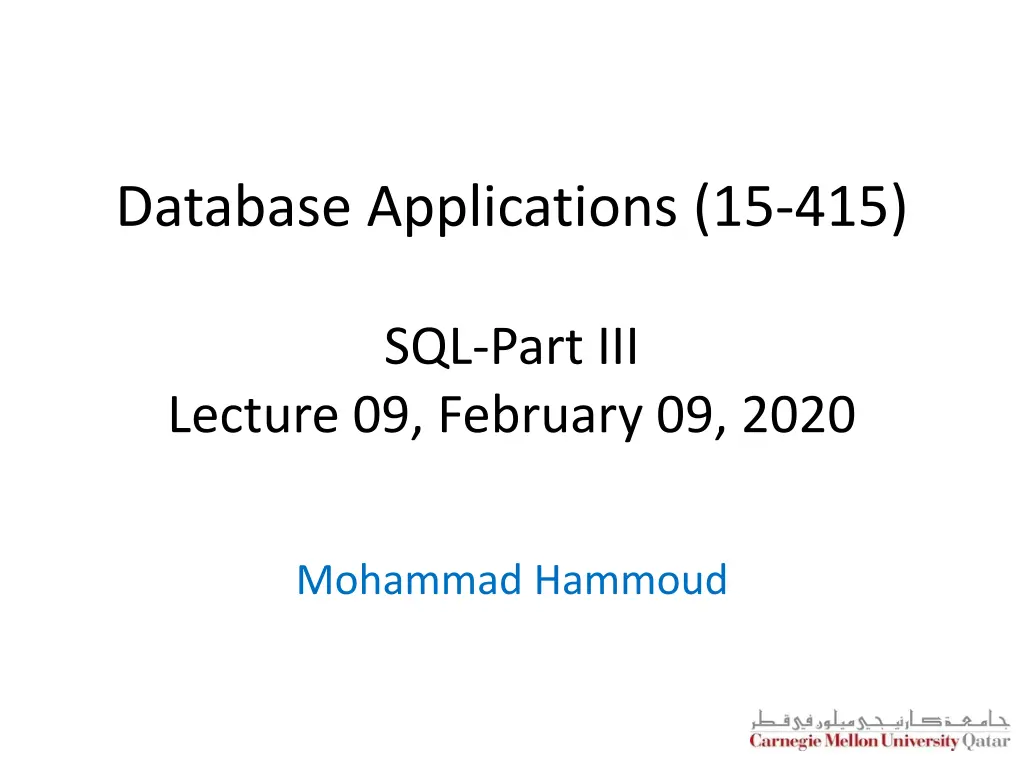 Database Applications (15-415)

SQL-Part III
Lecture 09, February 09, 2020

Mohammad Hammoud

جامعة كارنيجي ميلون في قطر
Carnegie Mellon University Qatar